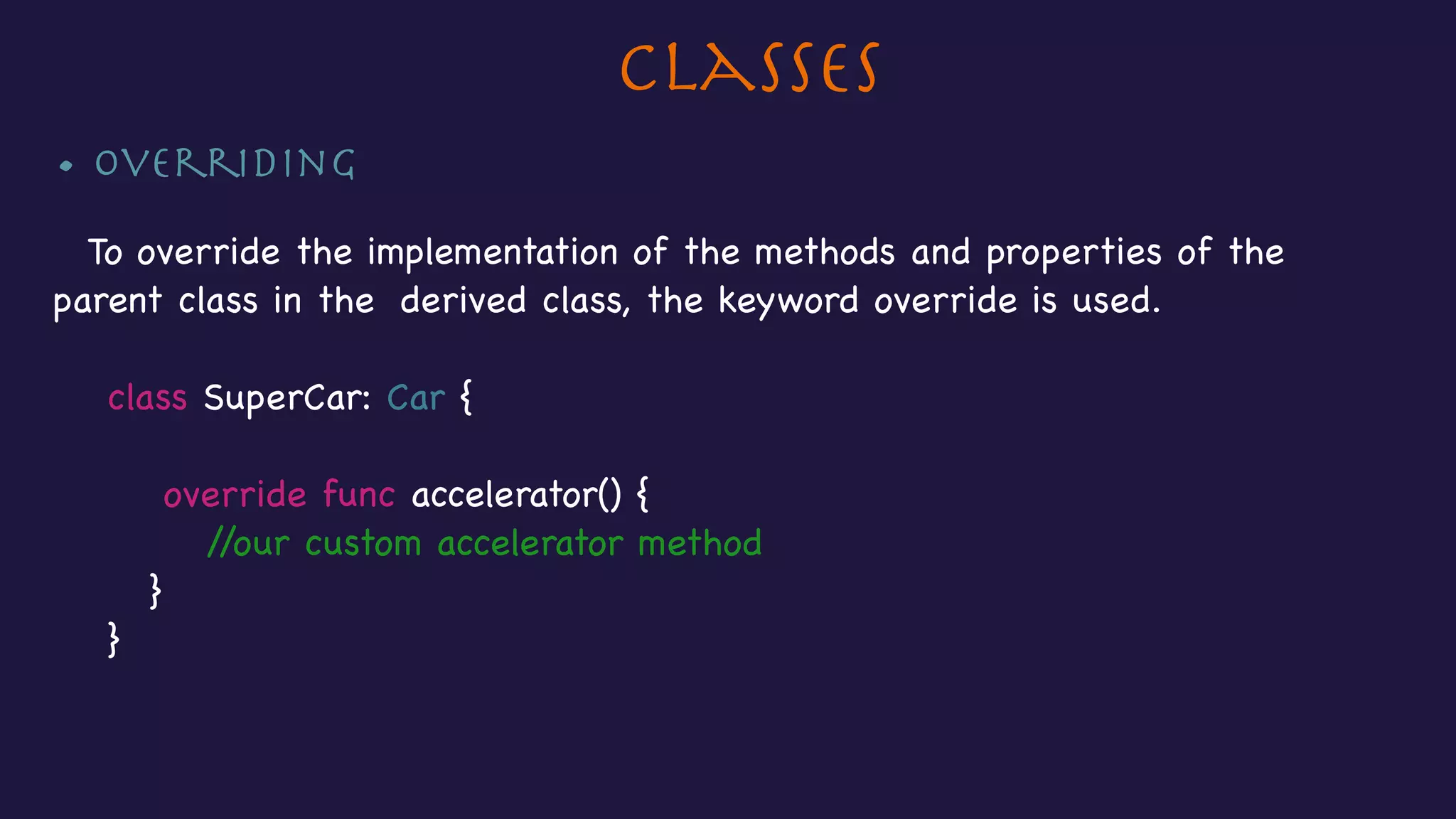 CLASSES

• OVERRIDING

To override the implementation of the methods and properties of the parent class in the derived class, the keyword override is used.

class SuperCar: Car {

override func accelerator() {
//our custom accelerator method
}
}